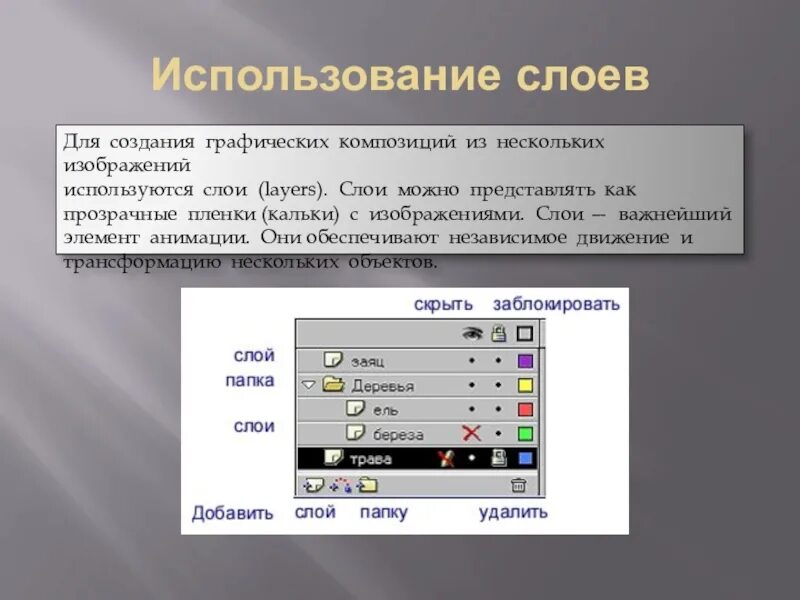 Использование слоев

Для создания графических композиций из нескольких изображений
используются слои (layers). Слои можно представлять как прозрачные пленки (кальки) с изображениями. Слои — важнейший элемент анимации. Они обеспечивают независимое движение и трансформацию нескольких объектов.

скрыть заблокировать

слой
папка
слои

заяц
Деревья
ель
береза
трава

Добавить слой папку удалить